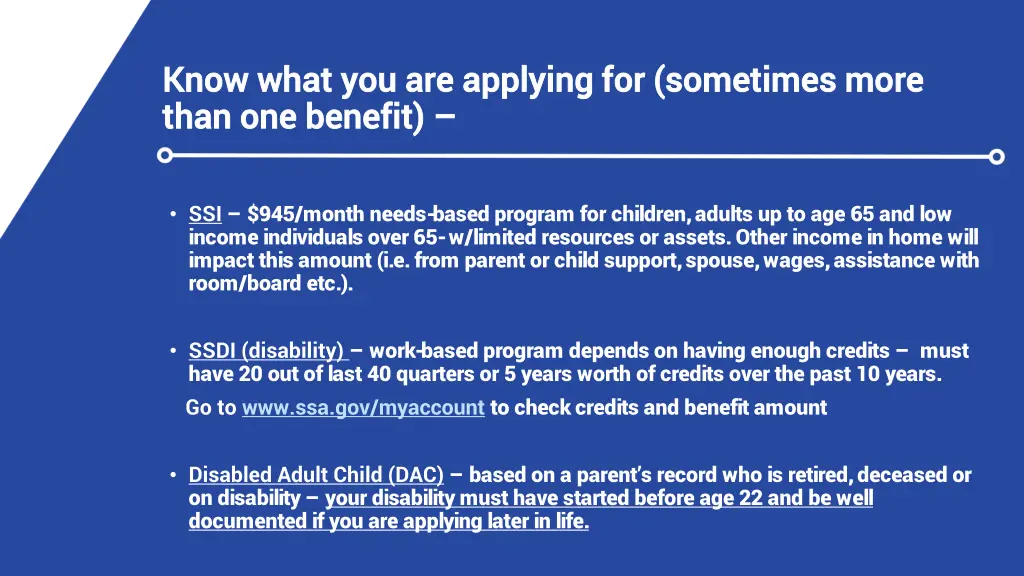 Know what you are applying for (sometimes more than one benefit) –

• SSI – $945/month needs-based program for children, adults up to age 65 and low income individuals over 65- w/limited resources or assets. Other income in home will impact this amount (i.e. from parent or child support, spouse, wages, assistance with room/board etc.).

• SSDI (disability) – work-based program depends on having enough credits – must have 20 out of last 40 quarters or 5 years worth of credits over the past 10 years.

Go to www.ssa.gov/myaccount to check credits and benefit amount

• Disabled Adult Child (DAC) – based on a parent's record who is retired, deceased or on disability – your disability must have started before age 22 and be well documented if you are applying later in life.